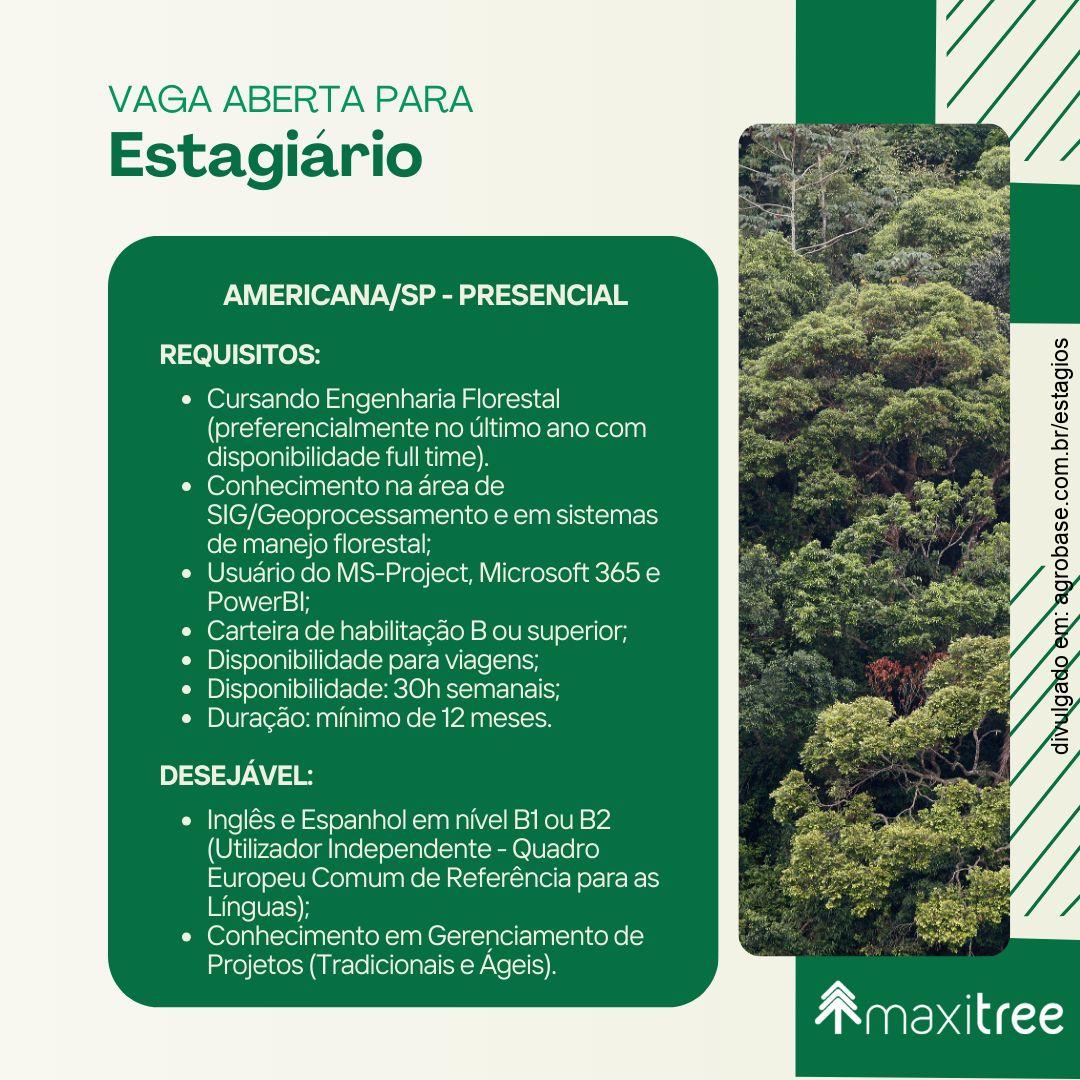 VAGA ABERTA PARA
Estagiário

AMERICANA/SP - PRESENCIAL

REQUISITOS:

- Cursando Engenharia Florestal (preferencialmente no último ano com disponibilidade full time).
- Conhecimento na área de SIG/Geoprocessamento e em sistemas de manejo florestal;
- Usuário do MS-Project, Microsoft 365 e PowerBI;
- Carteira de habilitação B ou superior;
- Disponibilidade para viagens;
- Disponibilidade: 30h semanais;
- Duração: mínimo de 12 meses.

DESEJÁVEL:

- Inglês e Espanhol em nível B1 ou B2 (Utilizador Independente - Quadro Europeu Comum de Referência para as Línguas);
- Conhecimento em Gerenciamento de Projetos (Tradicionais e Ágeis).

divulgado em: agrobase.com.br/estagios

maxitree